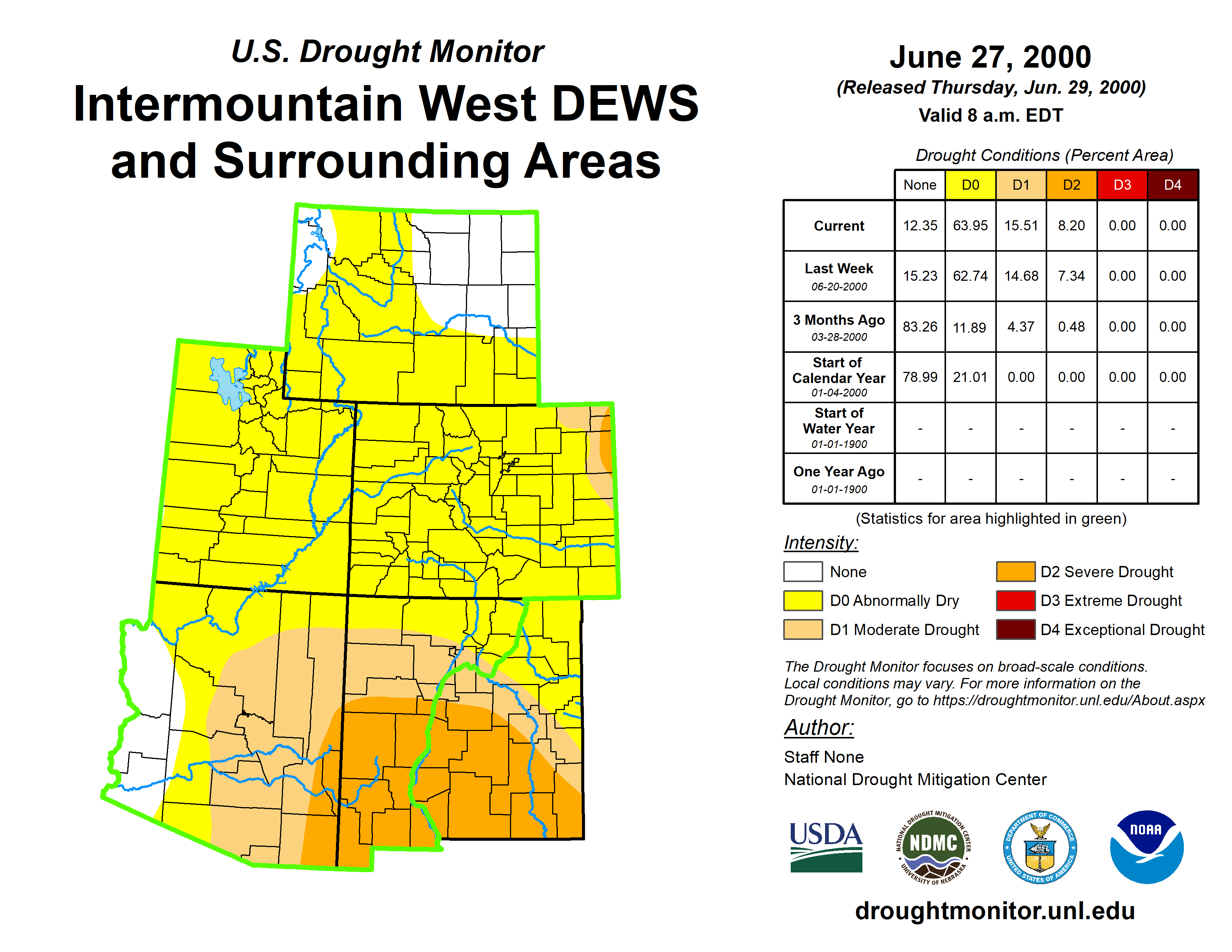 U.S. Drought Monitor

Intermountain West DEWS and Surrounding Areas

June 27, 2000
(Released Thursday, Jun. 29, 2000)
Valid 8 a.m. EDT

Drought Conditions (Percent Area)

| | None | D0 | D1 | D2 | D3 | D4 |
|---|---|---|---|---|---|---|
| Current | 12.35 | 63.95 | 15.51 | 8.20 | 0.00 | 0.00 |
| Last Week 06-20-2000 | 15.23 | 62.74 | 14.68 | 7.34 | 0.00 | 0.00 |
| 3 Months Ago 03-28-2000 | 83.26 | 11.89 | 4.37 | 0.48 | 0.00 | 0.00 |
| Start of Calendar Year 01-04-2000 | 78.99 | 21.01 | 0.00 | 0.00 | 0.00 | 0.00 |
| Start of Water Year 01-01-1900 | - | - | - | - | - | - |
| One Year Ago 01-01-1900 | - | - | - | - | - | - |

(Statistics for area highlighted in green)

Intensity:
None
D0 Abnormally Dry
D1 Moderate Drought
D2 Severe Drought
D3 Extreme Drought
D4 Exceptional Drought

The Drought Monitor focuses on broad-scale conditions. Local conditions may vary. For more information on the Drought Monitor, go to https://droughtmonitor.unl.edu/About.aspx

Author:
Staff None
National Drought Mitigation Center

USDA
NATIONAL DROUGHT MITIGATION CENTER NDMC UNIVERSITY OF NEBRASKA
DEPARTMENT OF COMMERCE UNITED STATES OF AMERICA
NOAA

droughtmonitor.unl.edu